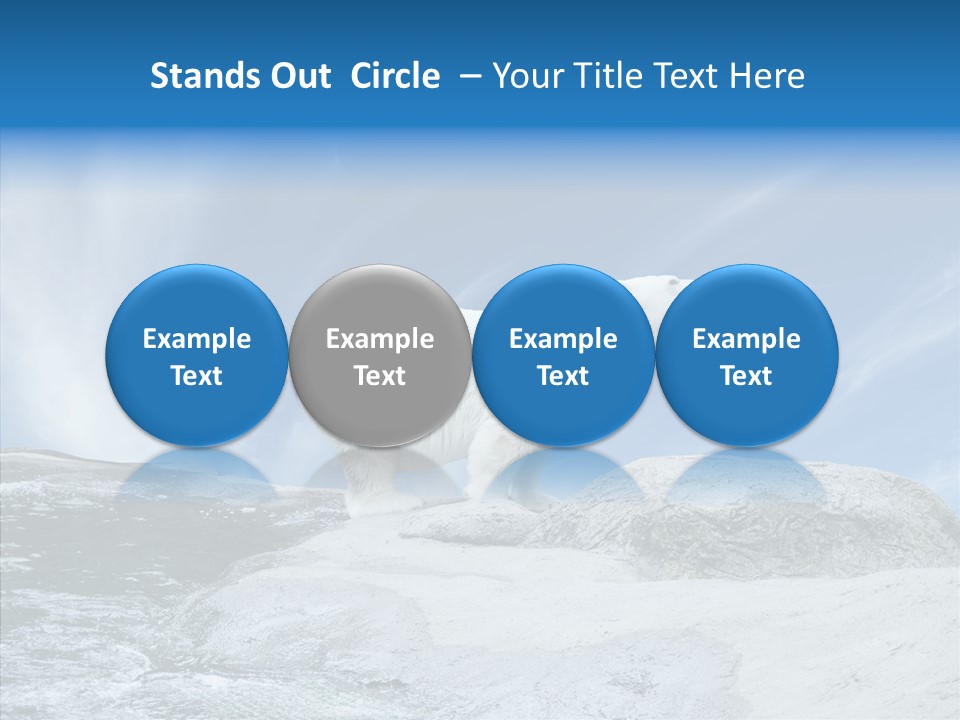 Stands Out Circle – Your Title Text Here

Example Text

Example Text

Example Text

Example Text